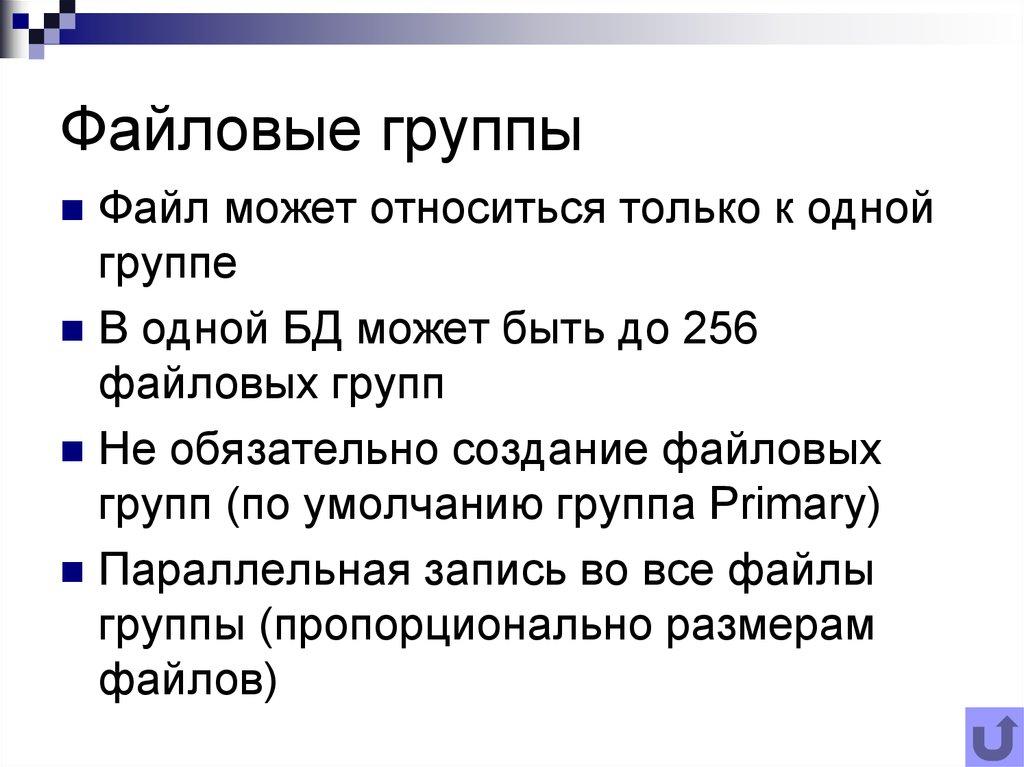 Файловые группы

Файл может относиться только к одной группе

В одной БД может быть до 256 файловых групп

Не обязательно создание файловых групп (по умолчанию группа Primary)

Параллельная запись во все файлы группы (пропорционально размерам файлов)